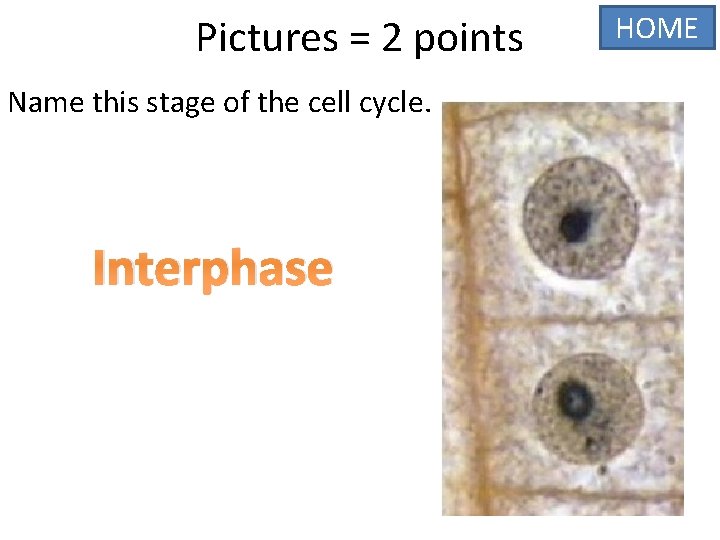 Pictures = 2 points

HOME

Name this stage of the cell cycle.

Interphase